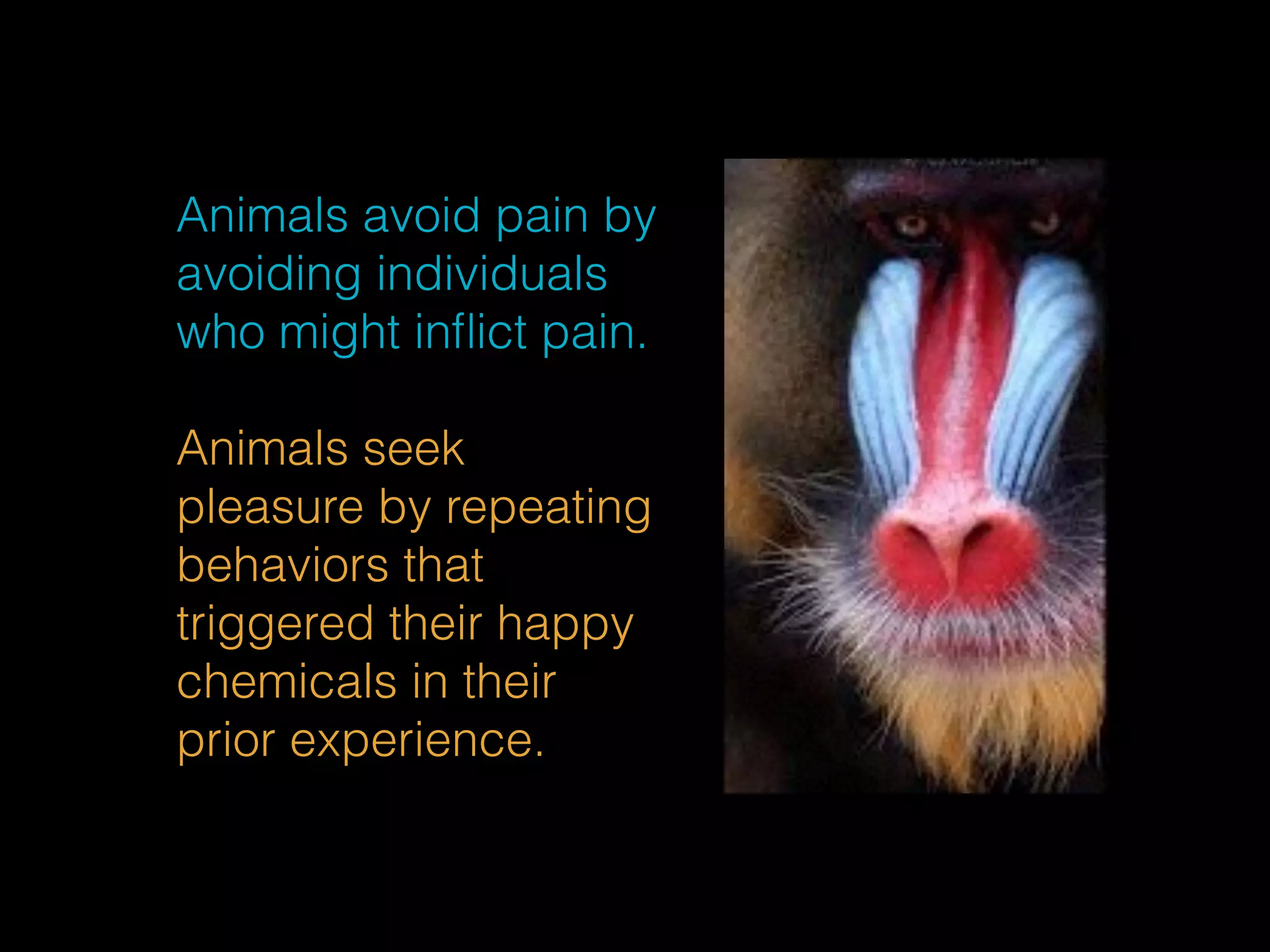 Animals avoid pain by avoiding individuals who might inflict pain.

Animals seek pleasure by repeating behaviors that triggered their happy chemicals in their prior experience.